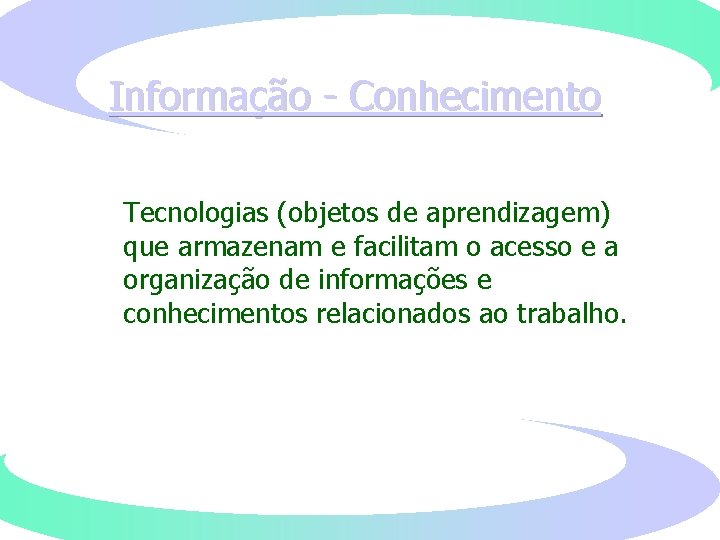 Informação - Conhecimento

Tecnologias (objetos de aprendizagem) que armazenam e facilitam o acesso e a organização de informações e conhecimentos relacionados ao trabalho.